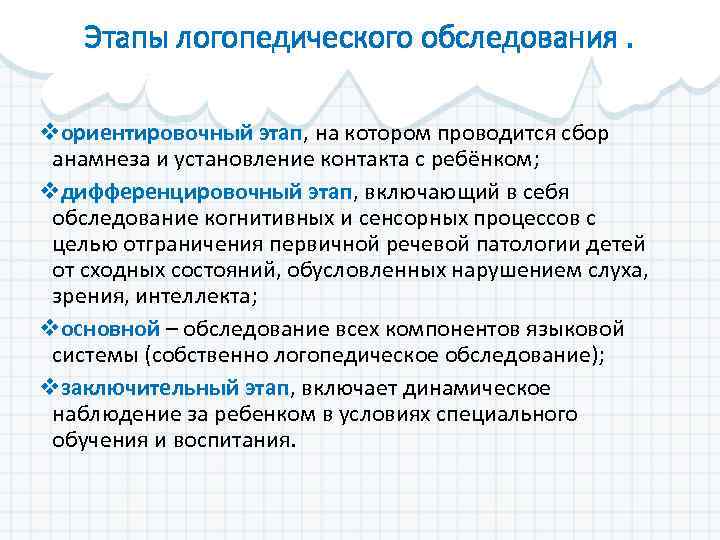 Этапы логопедического обследования .

❖ориентировочный этап, на котором проводится сбор анамнеза и установление контакта с ребёнком;

❖дифференцировочный этап, включающий в себя обследование когнитивных и сенсорных процессов с целью отграничения первичной речевой патологии детей от сходных состояний, обусловленных нарушением слуха, зрения, интеллекта;

❖основной – обследование всех компонентов языковой системы (собственно логопедическое обследование);

❖заключительный этап, включает динамическое наблюдение за ребенком в условиях специального обучения и воспитания.